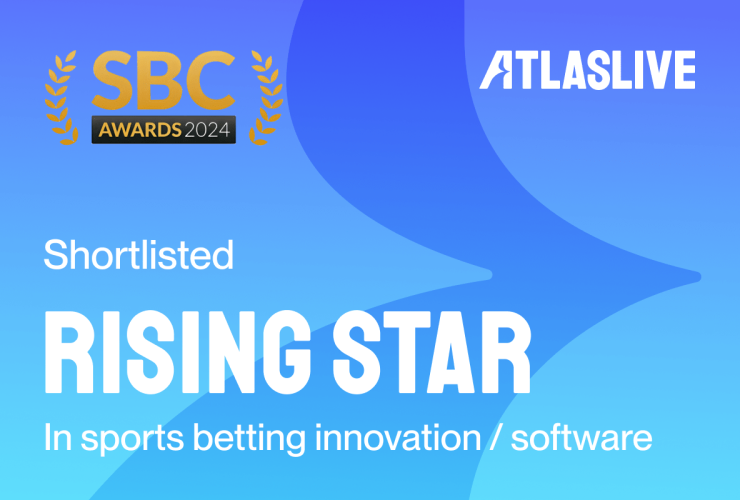 SBC
AWARDS 2024

ATLASLIVE

Shortlisted

RISING STAR

In sports betting innovation / software